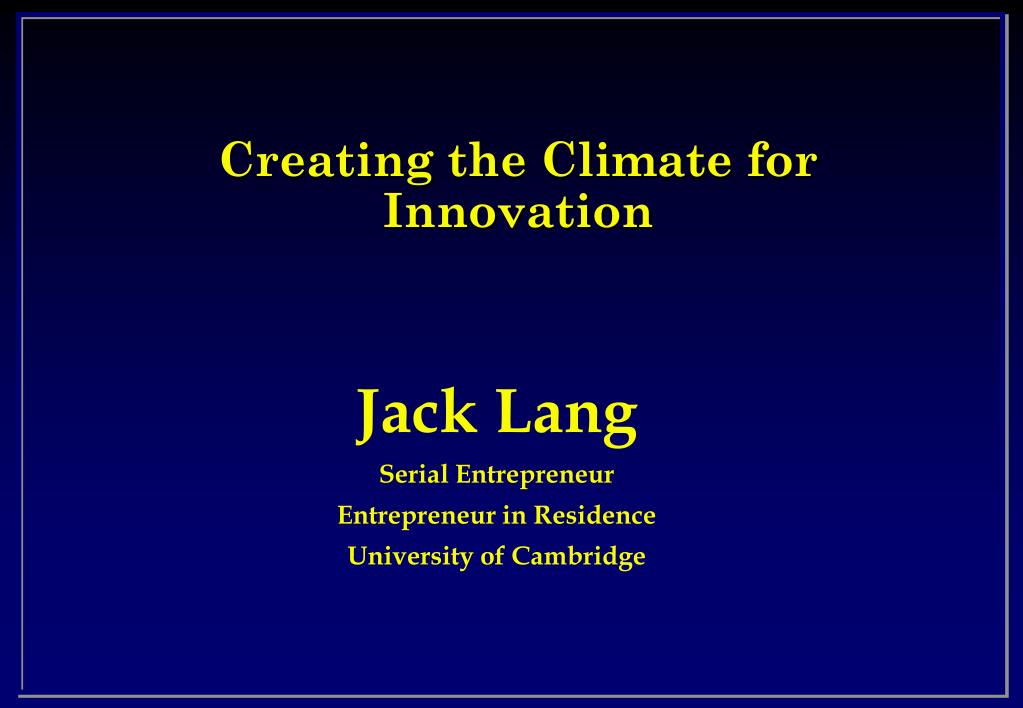 Creating the Climate for Innovation

Jack Lang

Serial Entrepreneur

Entrepreneur in Residence

University of Cambridge